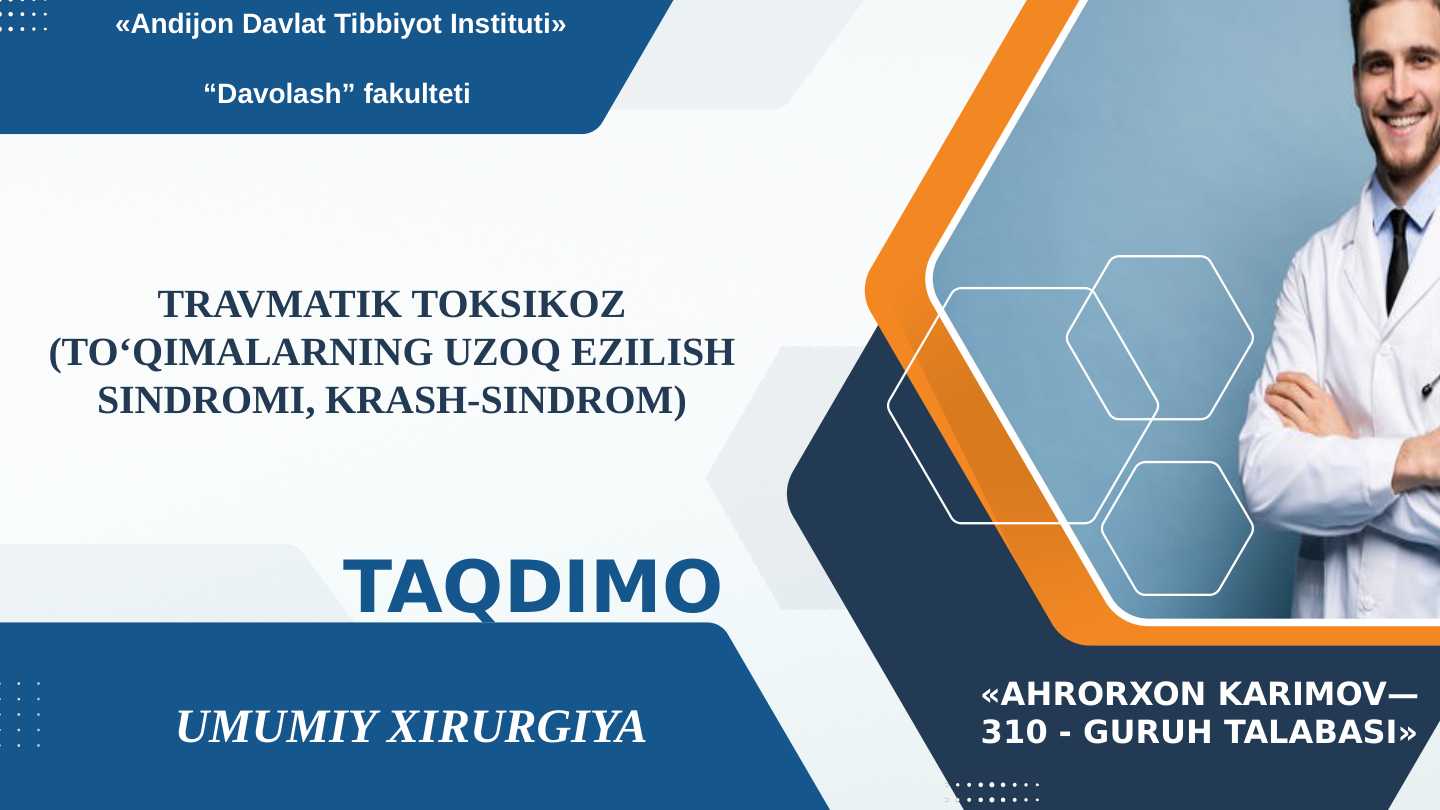 «Andijon Davlat Tibbiyot Instituti»

“Davolash” fakulteti

TRAVMATIK TOKSIKOZ (TO‘QIMALARNING UZOQ EZILISH SINDROMI, KRASH-SINDROM)

TAQDIMO

UMUMIY XIRURGIYA

«AHRORXON KARIMOV— 310 - GURUH TALABASI»